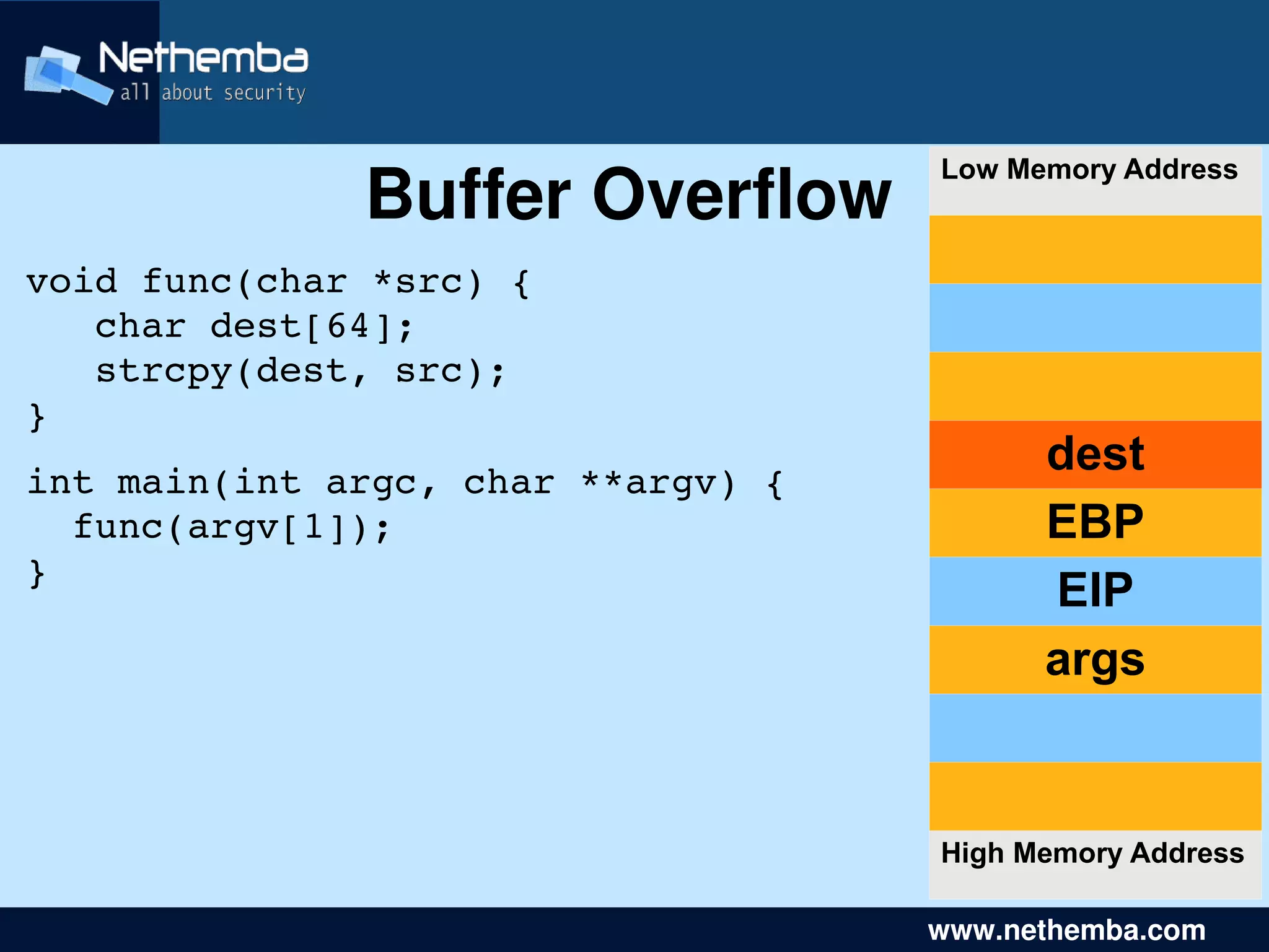 Nethemba
all about security

Buffer Overflow

void func(char *src) {
   char dest[64];
   strcpy(dest, src);
}

int main(int argc, char **argv) {
  func(argv[1]);
}

Low Memory Address

dest
EBP
EIP
args

High Memory Address

www.nethemba.com